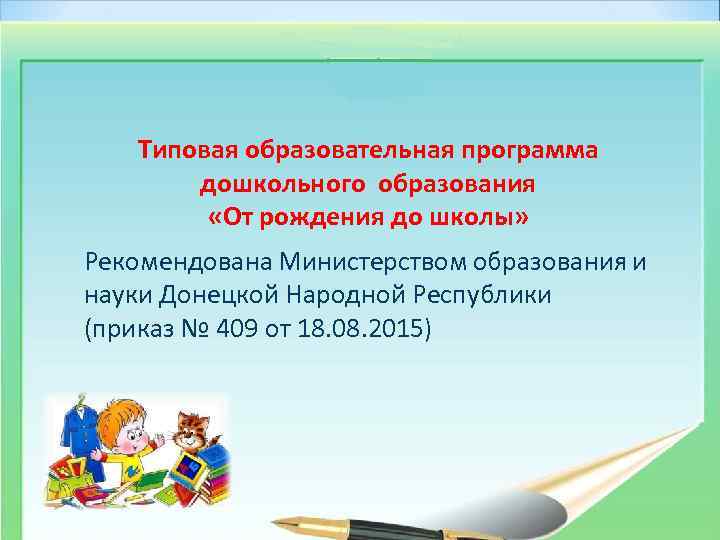 Типовая образовательная программа дошкольного образования «От рождения до школы»

Рекомендована Министерством образования и науки Донецкой Народной Республики (приказ № 409 от 18.08.2015)